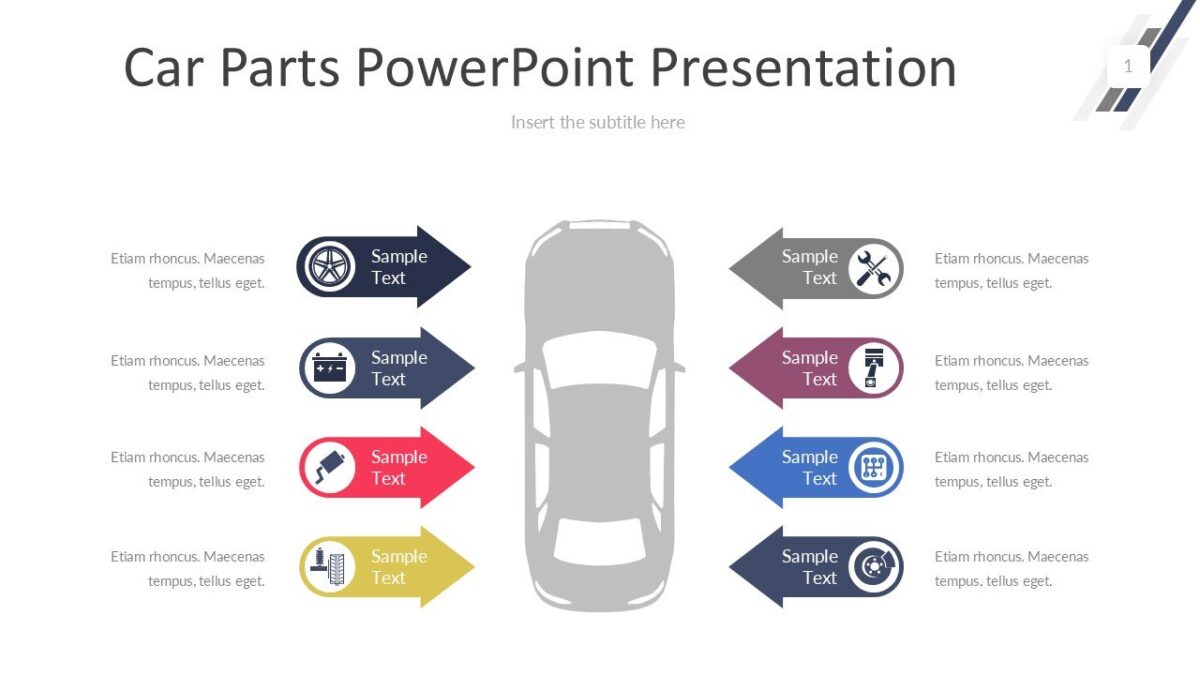 Car Parts PowerPoint Presentation

1

Insert the subtitle here

Etiam rhoncus. Maecenas tempus, tellus eget.

Sample Text

Etiam rhoncus. Maecenas tempus, tellus eget.

Sample Text

Etiam rhoncus. Maecenas tempus, tellus eget.

Sample Text

Etiam rhoncus. Maecenas tempus, tellus eget.

Sample Text

Sample Text

Etiam rhoncus. Maecenas tempus, tellus eget.

Sample Text

Etiam rhoncus. Maecenas tempus, tellus eget.

Sample Text

Etiam rhoncus. Maecenas tempus, tellus eget.

Sample Text

Etiam rhoncus. Maecenas tempus, tellus eget.